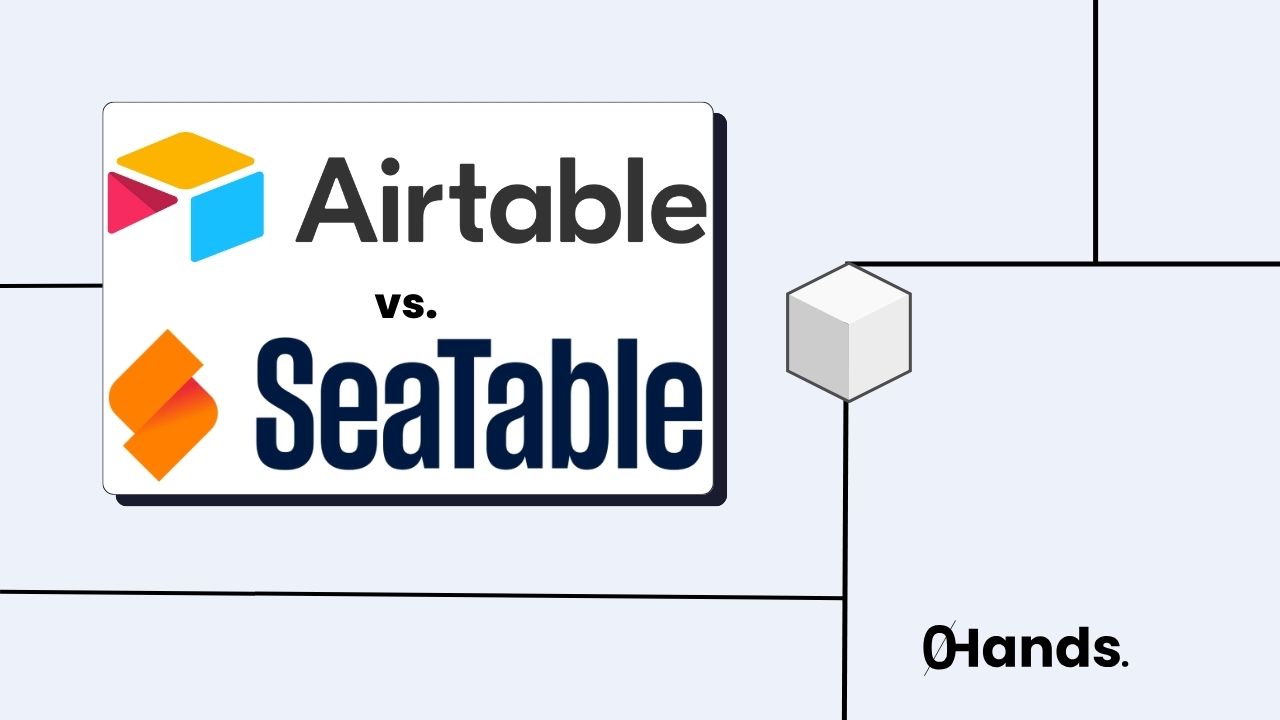 Airtable

vs.

SeaTable

0Hands.